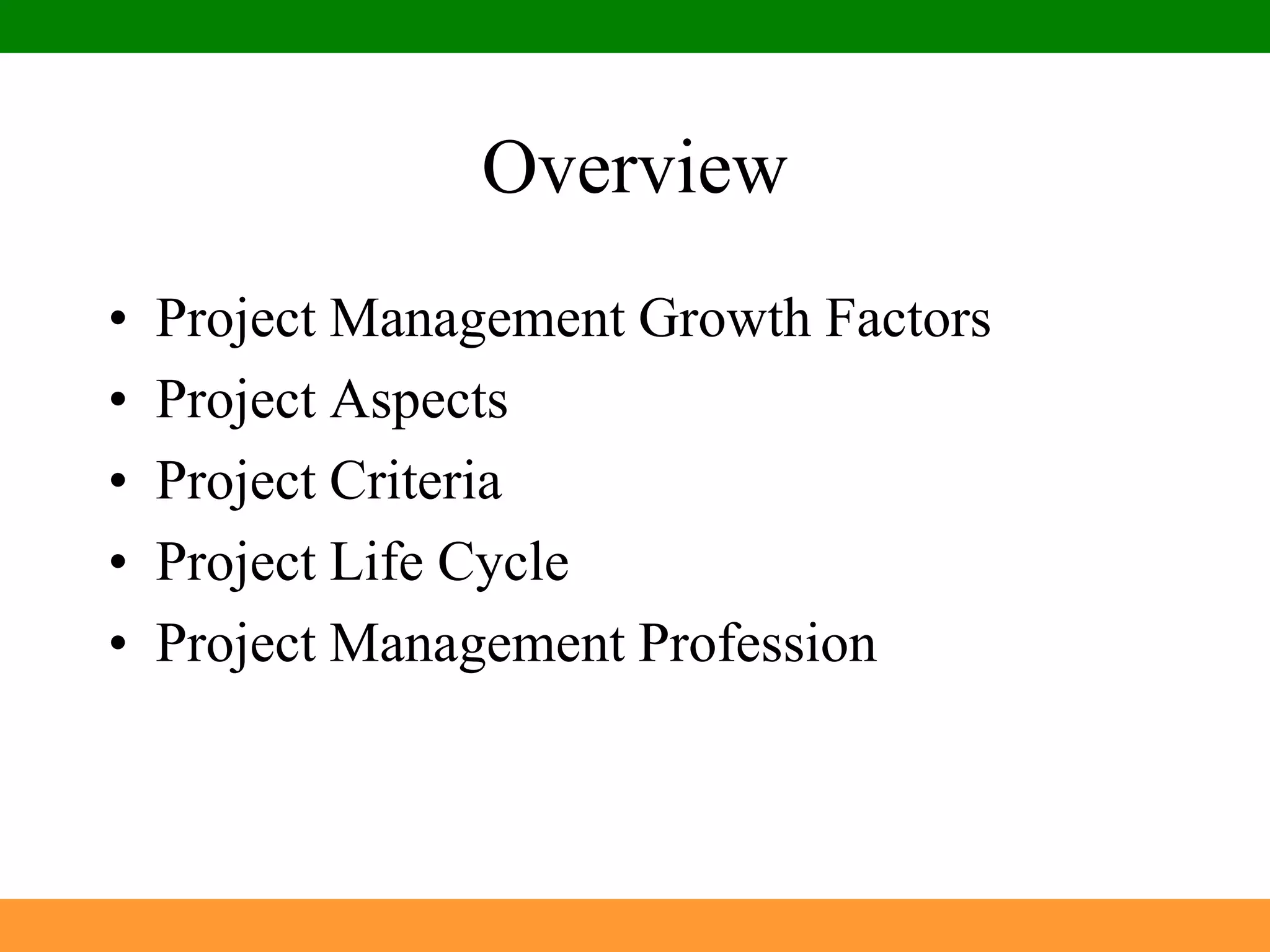 Overview

• Project Management Growth Factors
• Project Aspects
• Project Criteria
• Project Life Cycle
• Project Management Profession